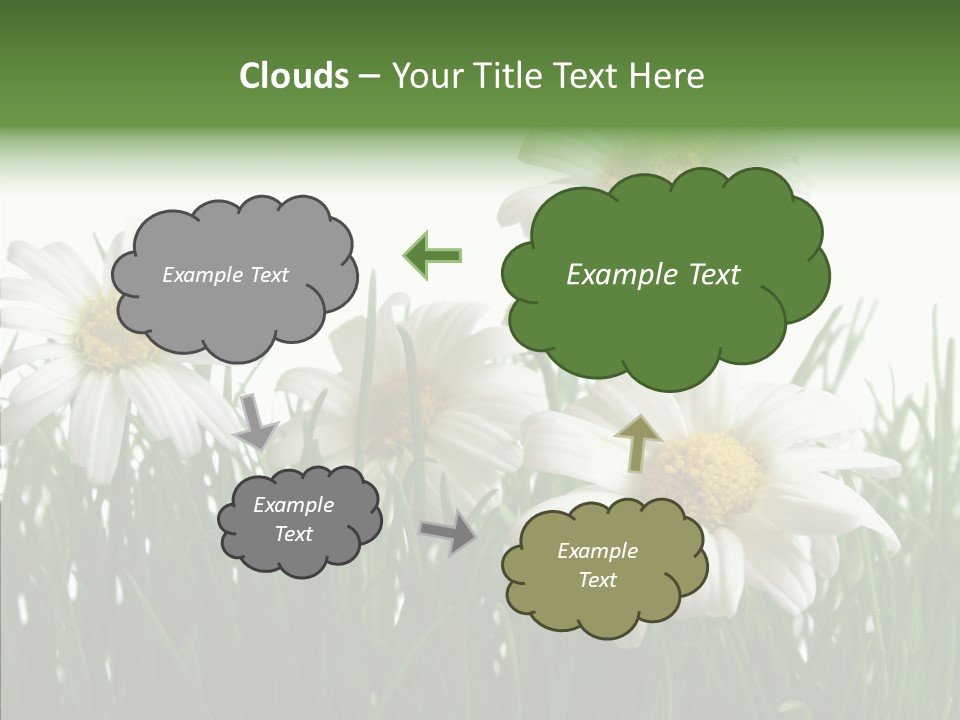 Clouds – Your Title Text Here

Example Text

Example Text

Example Text

Example Text